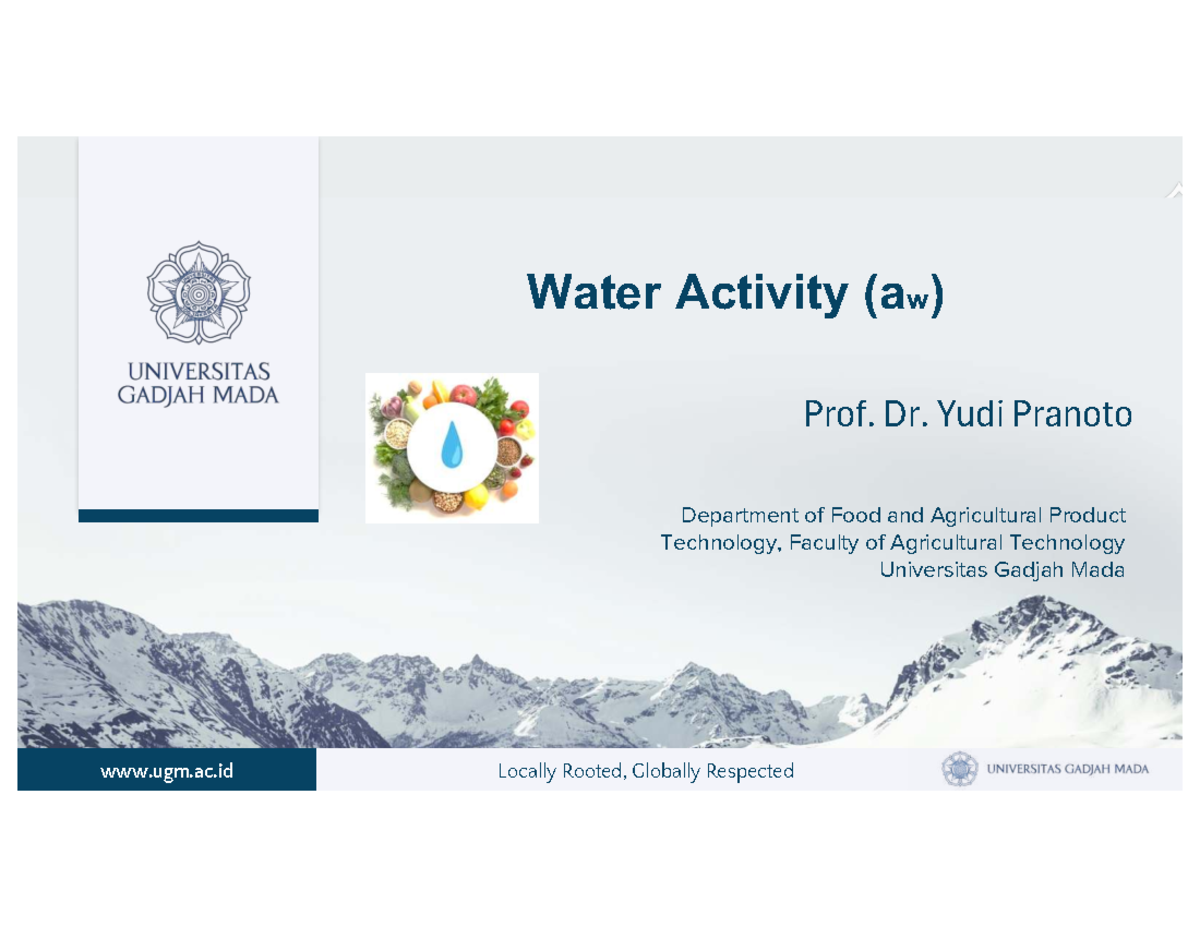 UNIVERSITAS GADJAH MADA

Water Activity ($a_w$)

Prof. Dr. Yudi Pranoto

Department of Food and Agricultural Product Technology, Faculty of Agricultural Technology Universitas Gadjah Mada

www.ugm.ac.id

Locally Rooted, Globally Respected

UNIVERSITAS GADJAH MADA